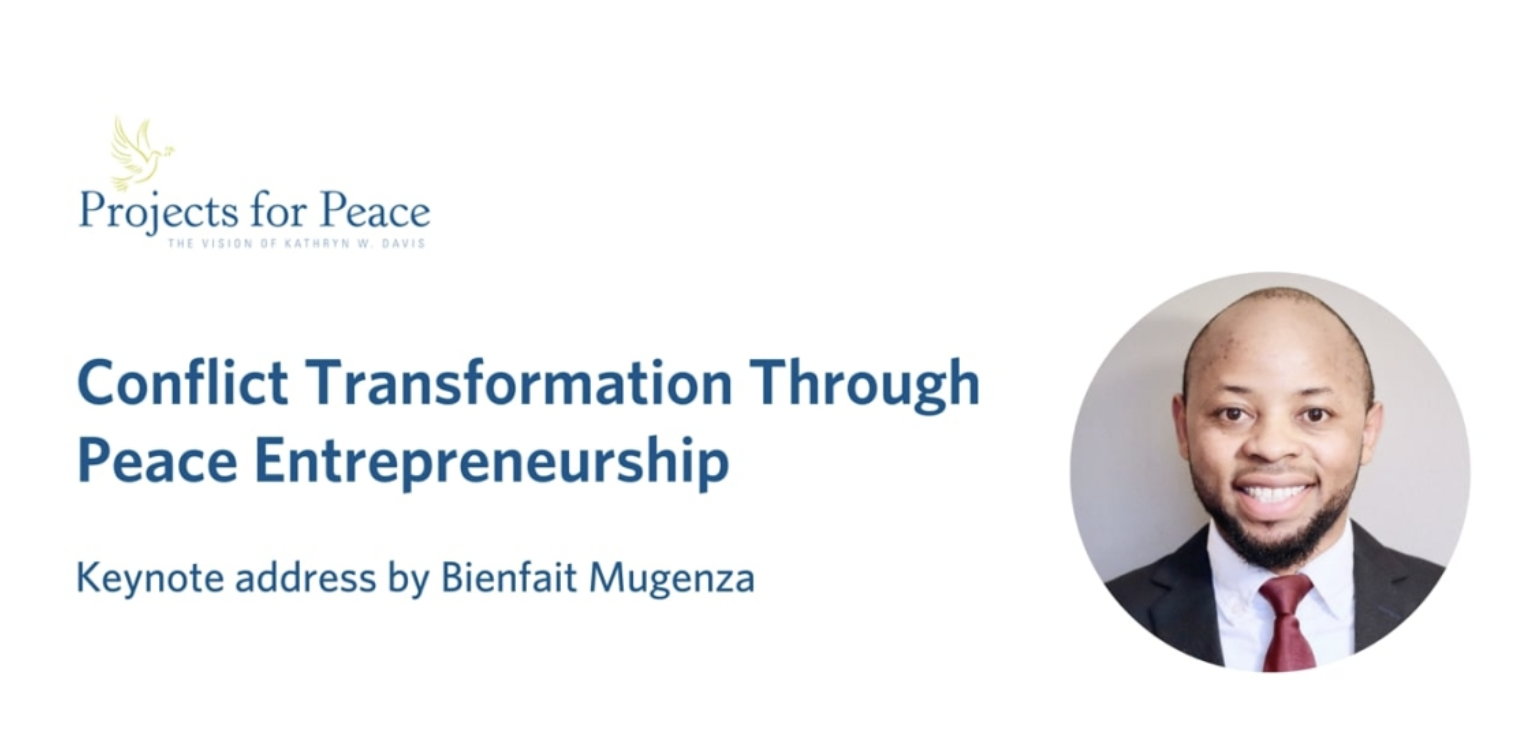 Projects for Peace
THE VISION OF KATHRYN W. DAVIS

Conflict Transformation Through Peace Entrepreneurship

Keynote address by Bienfait Mugenza